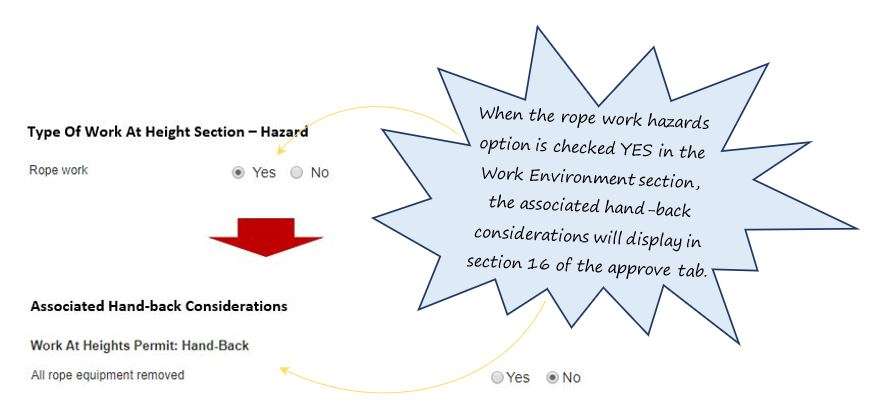 Type Of Work At Height Section – Hazard

Rope work

Yes No

When the rope work hazards option is checked YES in the Work Environment section, the associated hand-back considerations will display in section 16 of the approve tab.

Associated Hand-back Considerations

Work At Heights Permit: Hand-Back

All rope equipment removed

Yes No